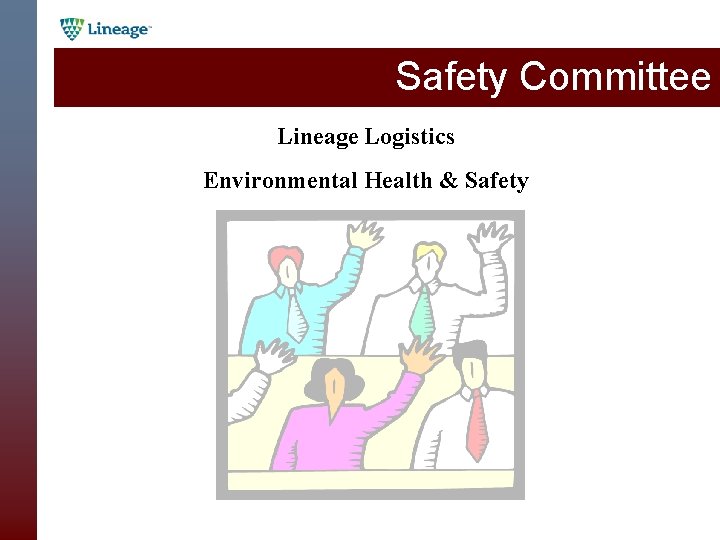 Lineage

Safety Committee

Lineage Logistics

Environmental Health & Safety